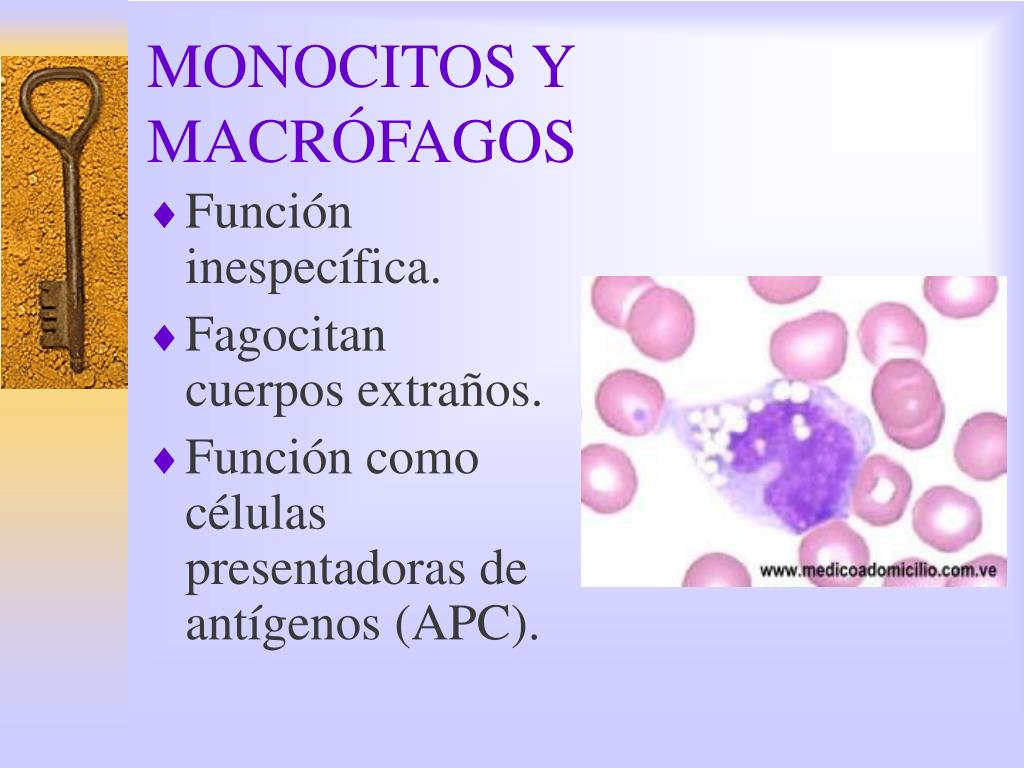 MONOCITOS Y MACRÓFAGOS

♦ Función inespecífica.

♦ Fagocitan cuerpos extraños.

♦ Función como células presentadoras de antígenos (APC).

www.medicoadomicilio.com.ve